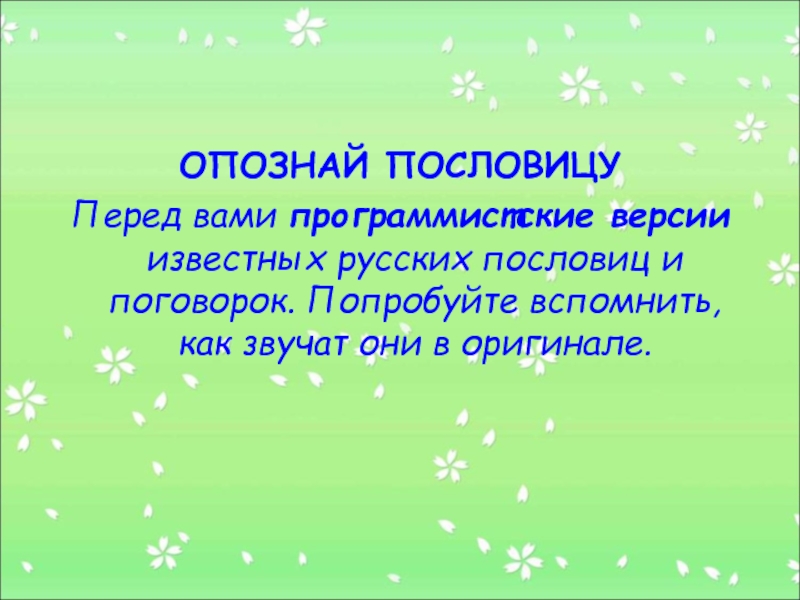 ОПОЗНАЙ ПОСЛОВИЦУ

Перед вами программистские версии известных русских пословиц и поговорок. Попробуйте вспомнить, как звучат они в оригинале.